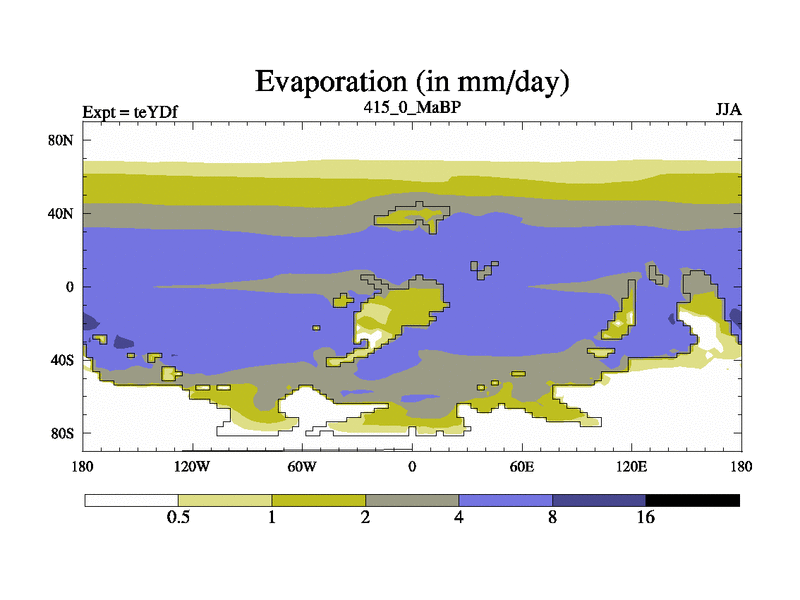 Evaporation (in mm/day)

Expt = teYDf

415_0_MaBP

JJA

80N

40N

0

40S

80S

180

120W

60W

0

60E

120E

180

0.5

1

2

4

8

16